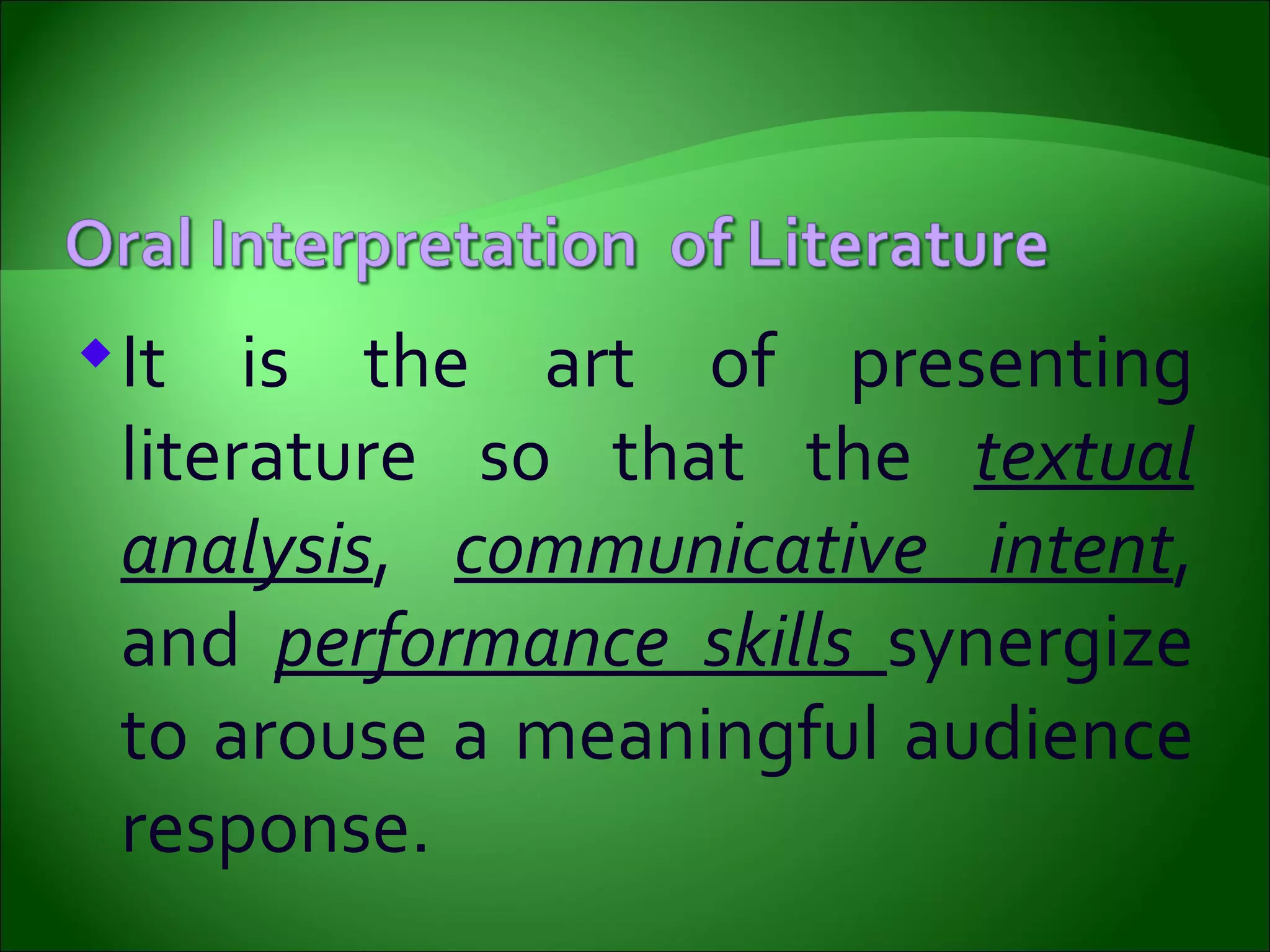 Oral Interpretation of Literature

It is the art of presenting literature so that the textual analysis, communicative intent, and performance skills synergize to arouse a meaningful audience response.